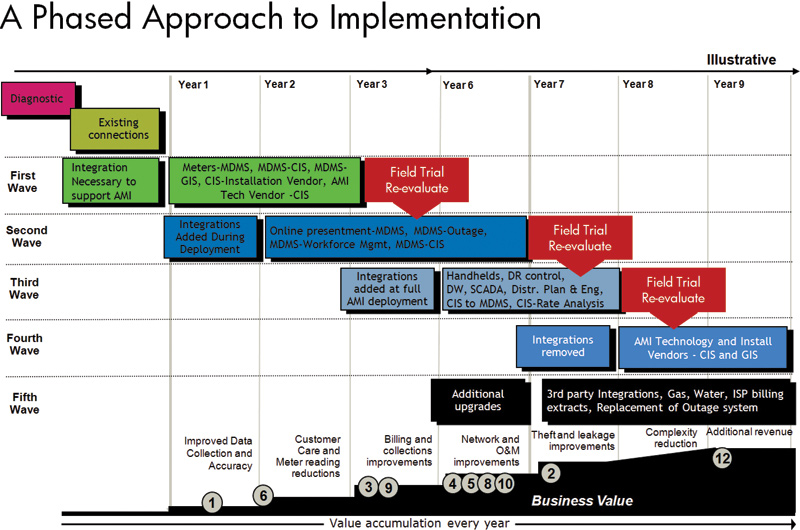 A Phased Approach to Implementation

Illustrative

Year 1 Year 2 Year 3 Year 6 Year 7 Year 8 Year 9

Diagnostic

Existing connections

First Wave

Integration Necessary to support AMI

Meters-MDMS, MDMS-CIS, MDMS-GIS, CIS-Installation Vendor, AMI Tech Vendor -CIS

Field Trial Re-evaluate

Second Wave

Integrations Added During Deployment

Online presentment-MDMS, MDMS-Outage, MDMS-Workforce Mgmt, MDMS-CIS

Field Trial Re-evaluate

Third Wave

Integrations added at full AMI deployment

Handhelds, DR control, DW, SCADA, Distr. Plan & Eng, CIS to MDMS, CIS-Rate Analysis

Field Trial Re-evaluate

Fourth Wave

Integrations removed

AMI Technology and Install Vendors - CIS and GIS

Fifth Wave

Additional upgrades

3rd party Integrations, Gas, Water, ISP billing extracts, Replacement of Outage system

Improved Data Collection and Accuracy

Customer Care and Meter reading reductions

Billing and collections improvements

Network and O&M improvements

Theft and leakage improvements

Complexity reduction

Additional revenue

1 6 3 9 4 5 8 10 2 12

Business Value

Value accumulation every year